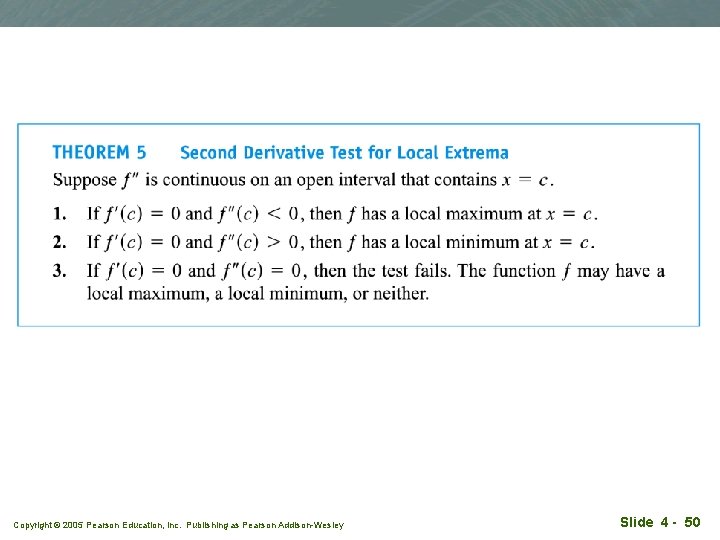 THEOREM 5 Second Derivative Test for Local Extrema

Suppose $f''$ is continuous on an open interval that contains $x = c$.

1. If $f'(c) = 0$ and $f''(c) < 0$, then $f$ has a local maximum at $x = c$.

2. If $f'(c) = 0$ and $f''(c) > 0$, then $f$ has a local minimum at $x = c$.

3. If $f'(c) = 0$ and $f''(c) = 0$, then the test fails. The function $f$ may have a local maximum, a local minimum, or neither.

Copyright © 2005 Pearson Education, Inc. Publishing as Pearson Addison-Wesley

Slide 4 - 50